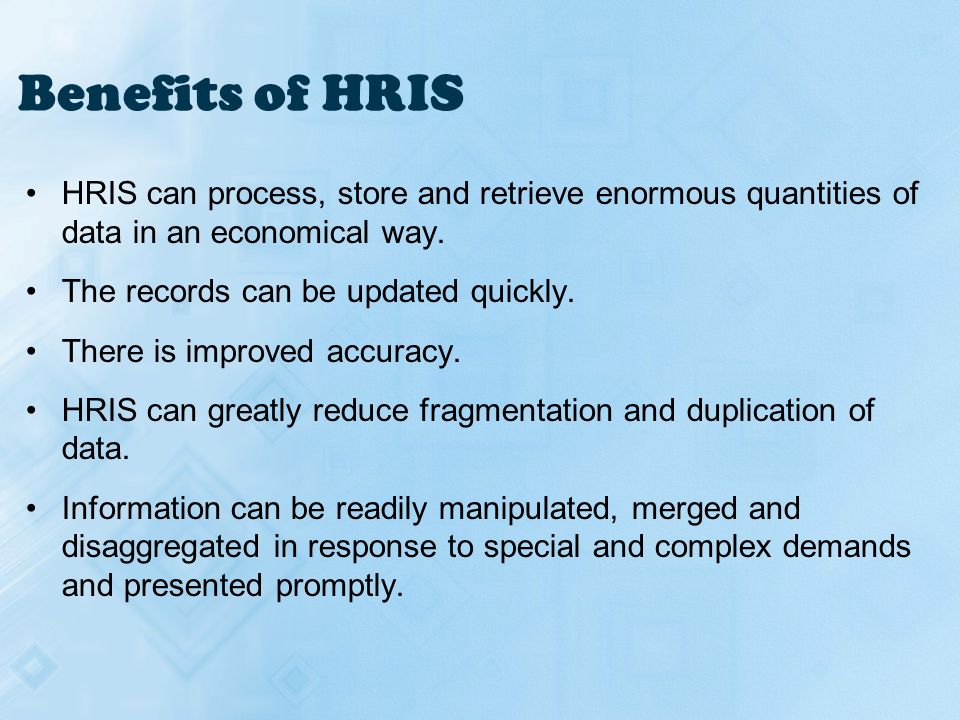 Benefits of HRIS

• HRIS can process, store and retrieve enormous quantities of data in an economical way.

• The records can be updated quickly.

• There is improved accuracy.

• HRIS can greatly reduce fragmentation and duplication of data.

• Information can be readily manipulated, merged and disaggregated in response to special and complex demands and presented promptly.